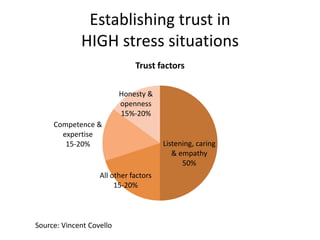 Establishing trust in
HIGH stress situations

Trust factors

Honesty & openness 15%-20%

Competence & expertise 15-20%

Listening, caring & empathy 50%

All other factors 15-20%

Source: Vincent Covello